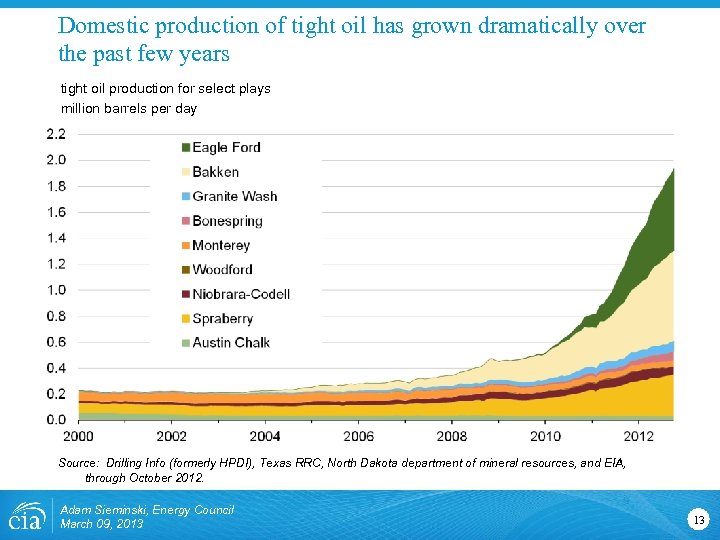 Domestic production of tight oil has grown dramatically over the past few years

tight oil production for select plays
million barrels per day

2.2
2.0
1.8
1.6
1.4
1.2
1.0
0.8
0.6
0.4
0.2
0.0

Eagle Ford
Bakken
Granite Wash
Bonespring
Monterey
Woodford
Niobrara-Codell
Spraberry
Austin Chalk

2000 2002 2004 2006 2008 2010 2012

Source: Drilling Info (formerly HPDI), Texas RRC, North Dakota department of mineral resources, and EIA, through October 2012.

eia

Adam Sieminski, Energy Council
March 09, 2013

13